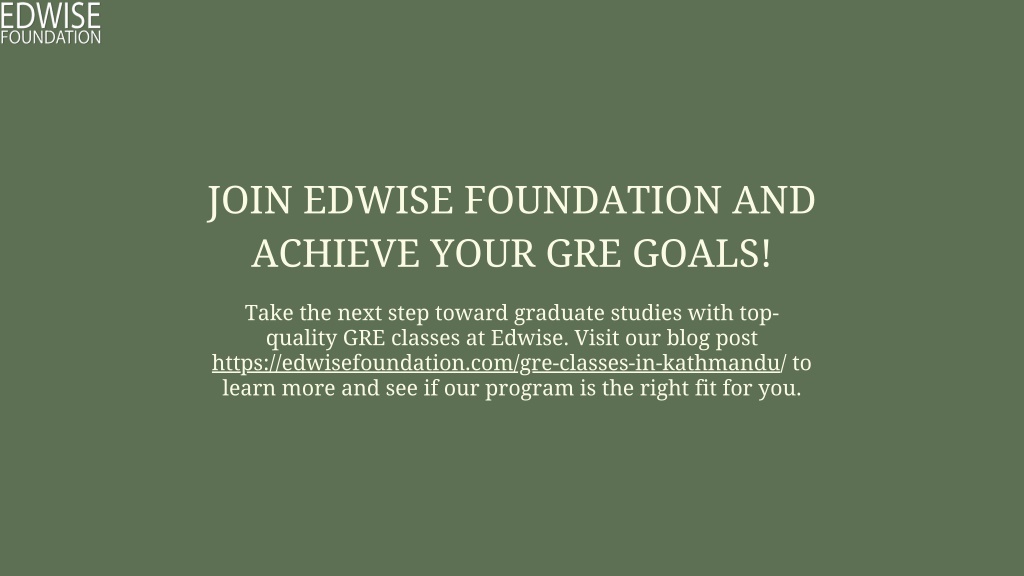 EDWISE
FOUNDATION

JOIN EDWISE FOUNDATION AND ACHIEVE YOUR GRE GOALS!

Take the next step toward graduate studies with top-quality GRE classes at Edwise. Visit our blog post https://edwisefoundation.com/gre-classes-in-kathmandu/ to learn more and see if our program is the right fit for you.